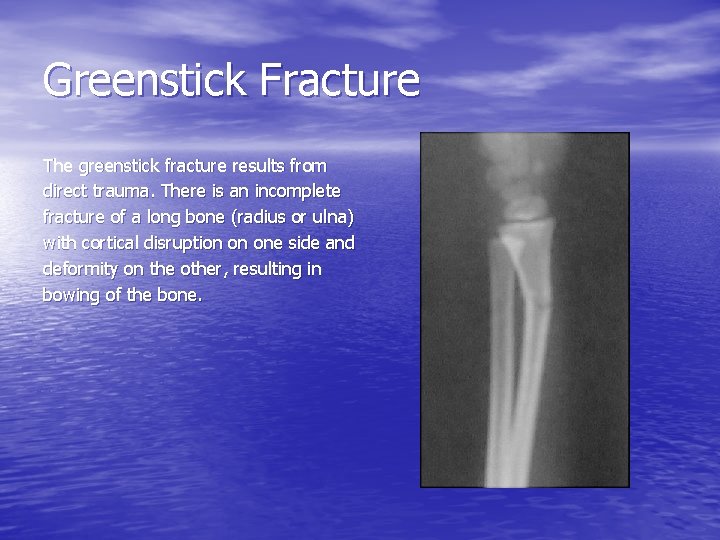 Greenstick Fracture

The greenstick fracture results from direct trauma. There is an incomplete fracture of a long bone (radius or ulna) with cortical disruption on one side and deformity on the other, resulting in bowing of the bone.